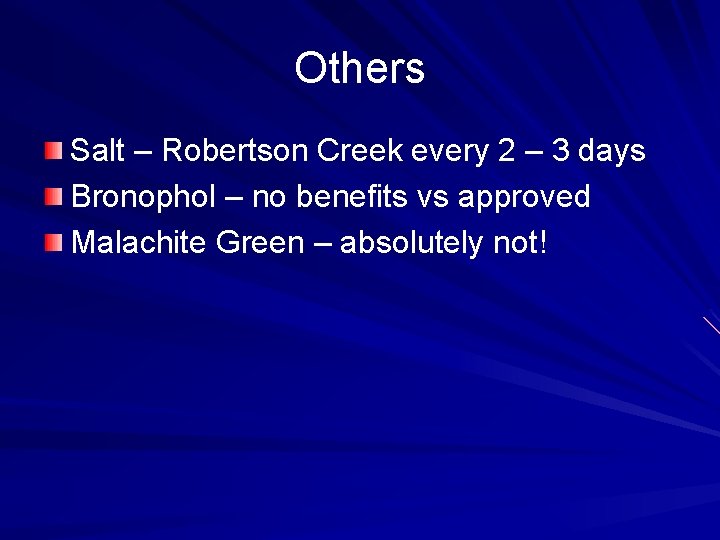 Others

Salt – Robertson Creek every 2 – 3 days

Bronophol – no benefits vs approved

Malachite Green – absolutely not!